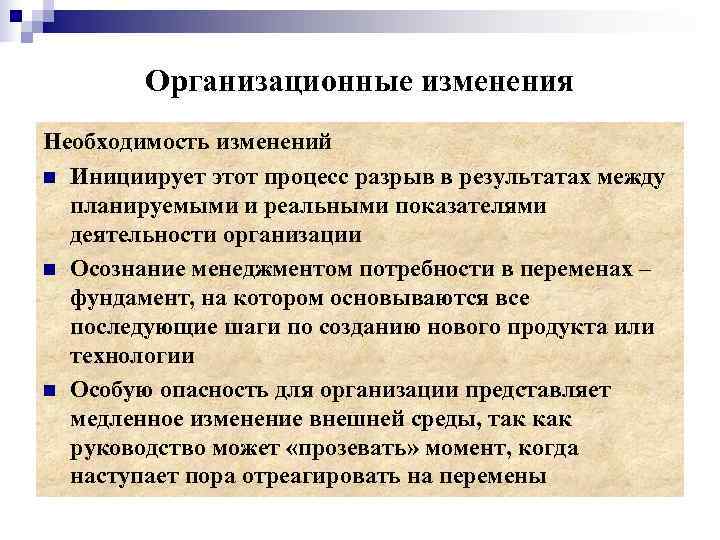 Организационные изменения

Необходимость изменений

Инициирует этот процесс разрыв в результатах между планируемыми и реальными показателями деятельности организации

Осознание менеджментом потребности в переменах – фундамент, на котором основываются все последующие шаги по созданию нового продукта или технологии

Особую опасность для организации представляет медленное изменение внешней среды, так как руководство может «прозевать» момент, когда наступает пора отреагировать на перемены